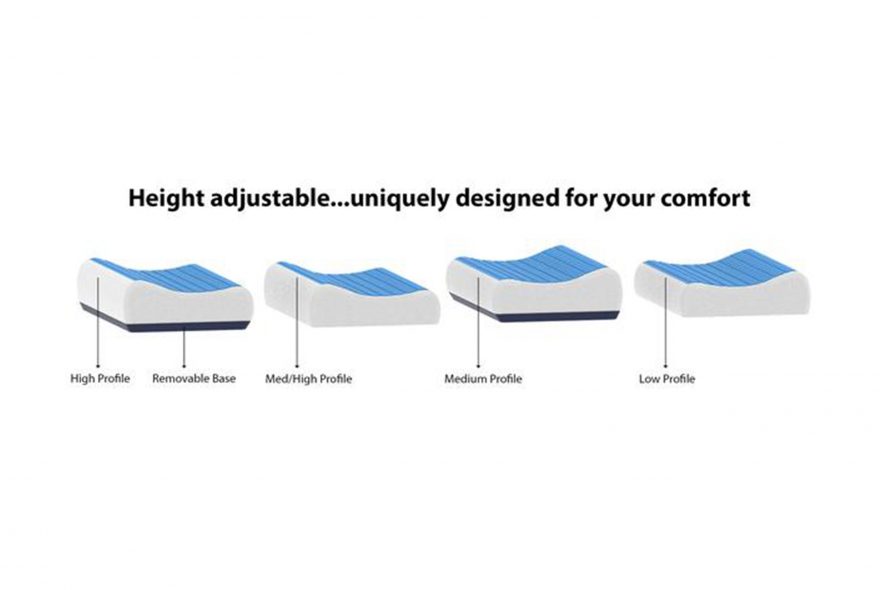 Height adjustable...uniquely designed for your comfort

High Profile

Removable Base

Med/High Profile

Medium Profile

Low Profile